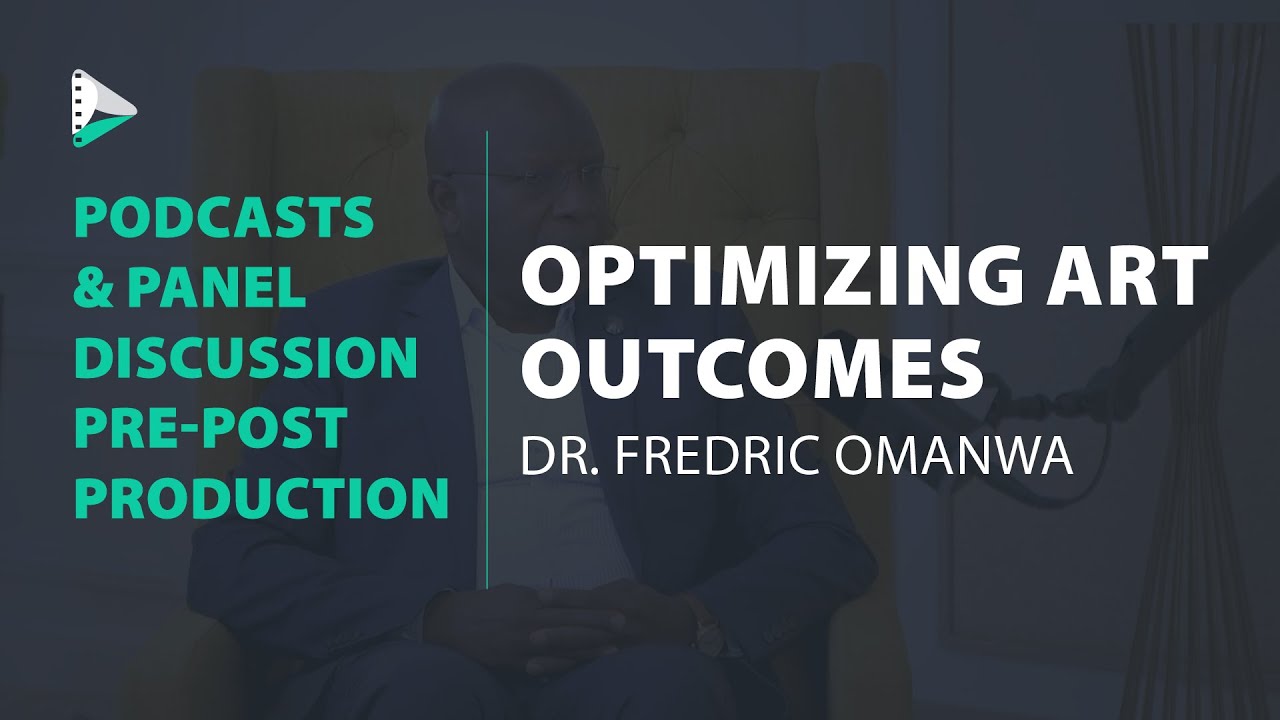 PODCASTS & PANEL DISCUSSION PRE-POST PRODUCTION

OPTIMIZING ART OUTCOMES

DR. FREDRIC OMANWA